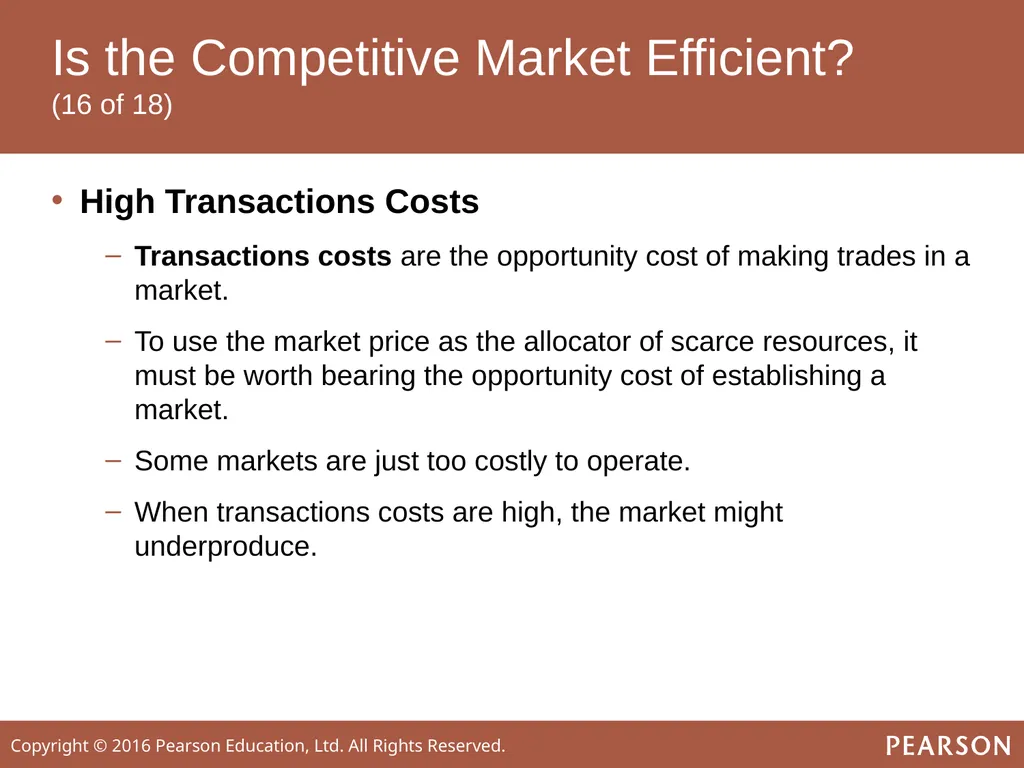 Is the Competitive Market Efficient?
(16 of 18)

• High Transactions Costs

– Transactions costs are the opportunity cost of making trades in a market.

– To use the market price as the allocator of scarce resources, it must be worth bearing the opportunity cost of establishing a market.

– Some markets are just too costly to operate.

– When transactions costs are high, the market might underproduce.

Copyright © 2016 Pearson Education, Ltd. All Rights Reserved.

PEARSON